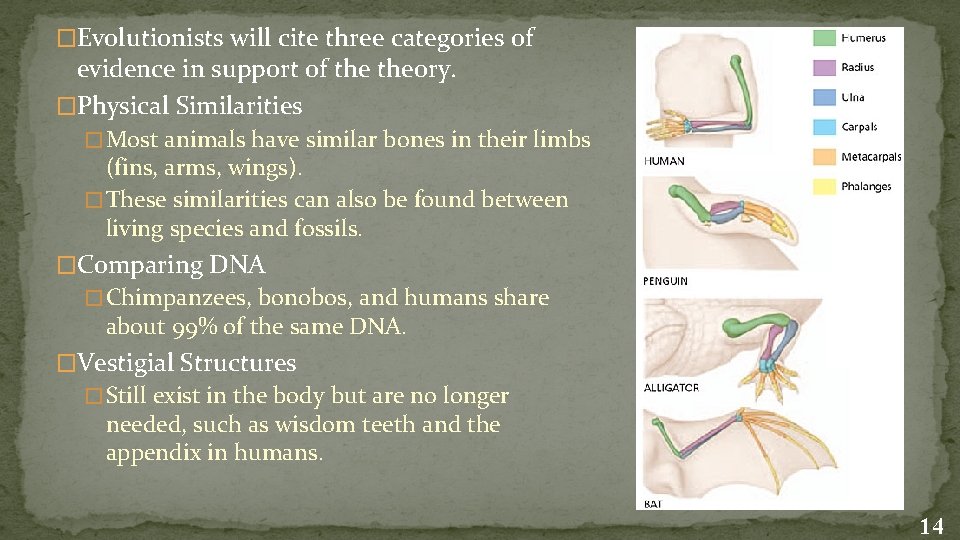 □Evolutionists will cite three categories of evidence in support of the theory.

□Physical Similarities

□Most animals have similar bones in their limbs (fins, arms, wings).

□These similarities can also be found between living species and fossils.

□Comparing DNA

□Chimpanzees, bonobos, and humans share about 99% of the same DNA.

□Vestigial Structures

□Still exist in the body but are no longer needed, such as wisdom teeth and the appendix in humans.

Humerus
Radius
Ulna
Carpals
Metacarpals
Phalanges

HUMAN

PENGUIN

ALLIGATOR

BAT

14